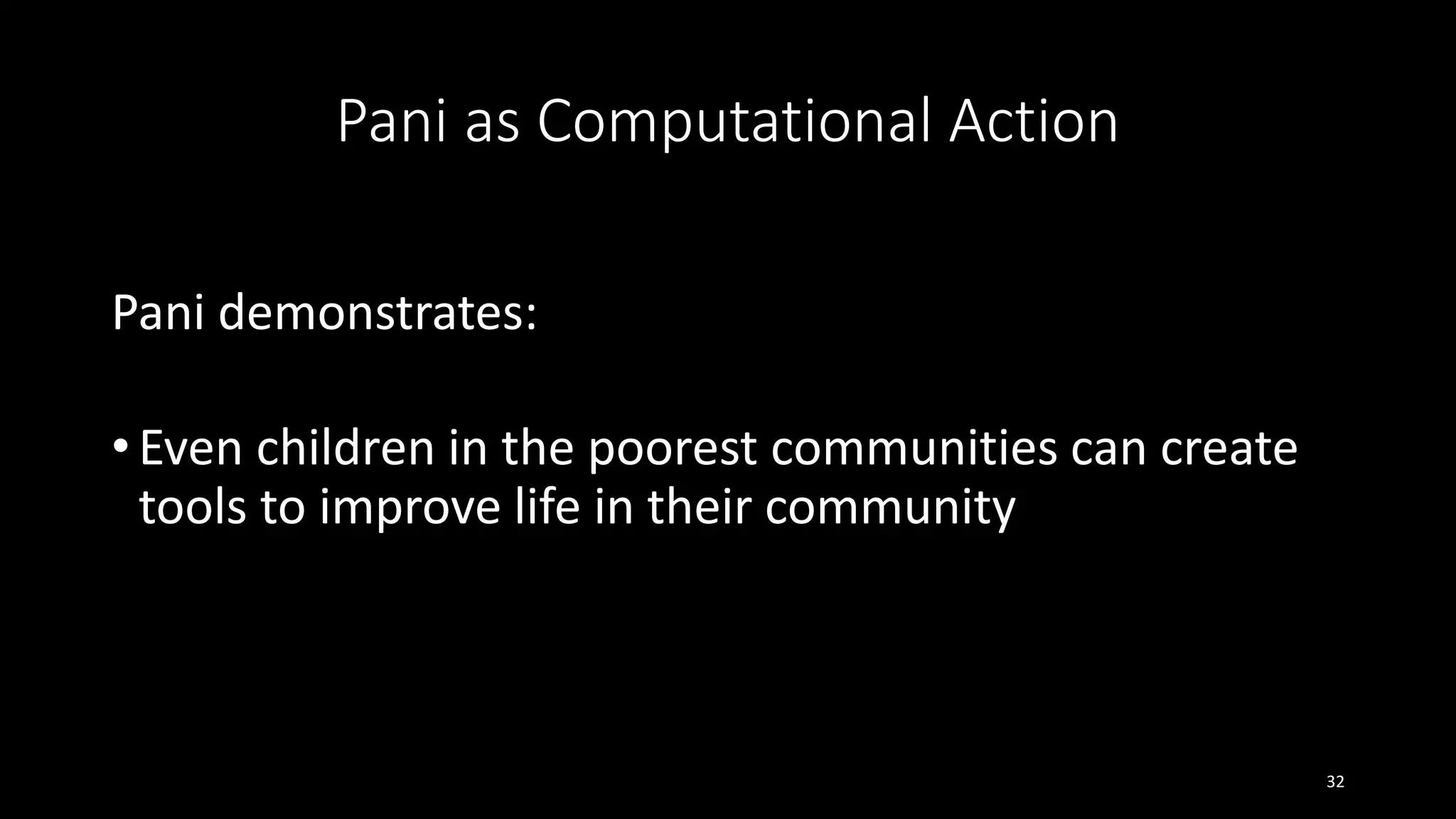 Pani as Computational Action

Pani demonstrates:

• Even children in the poorest communities can create tools to improve life in their community

32